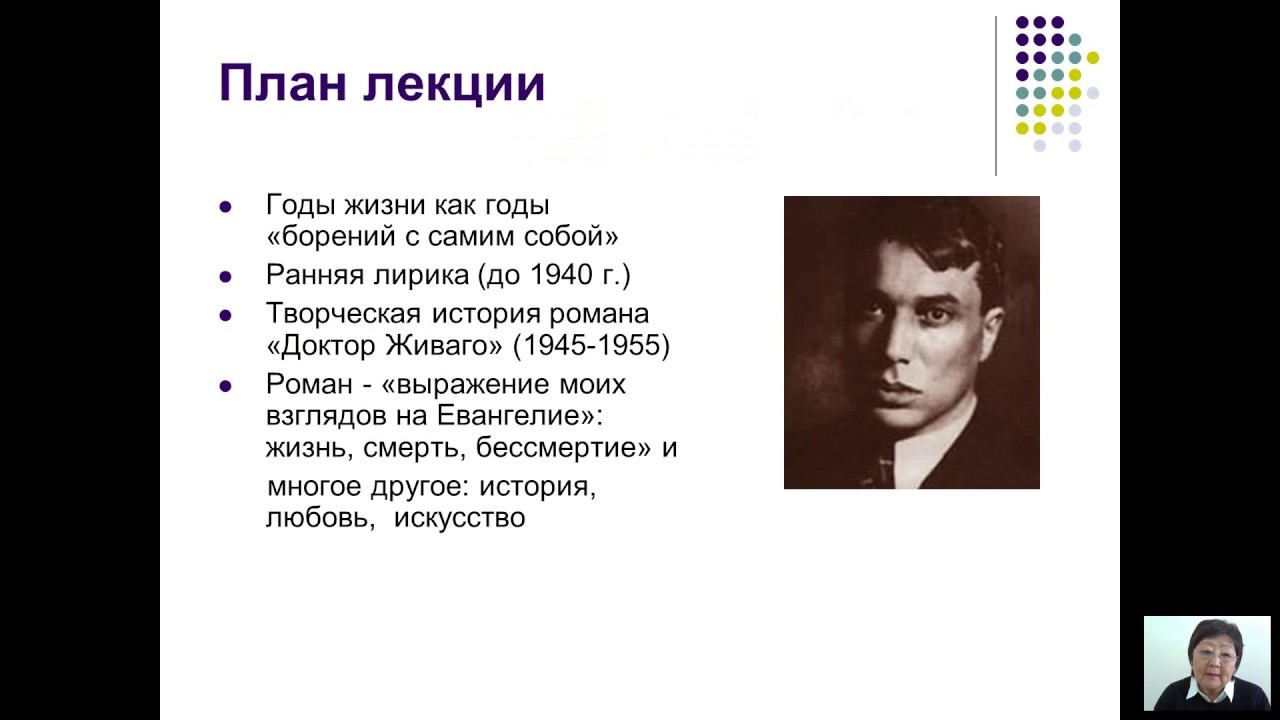 План лекции

- Годы жизни как годы «борений с самим собой»
- Ранняя лирика (до 1940 г.)
- Творческая история романа «Доктор Живаго» (1945-1955)
- Роман - «выражение моих взглядов на Евангелие»: жизнь, смерть, бессмертие» и многое другое: история, любовь, искусство